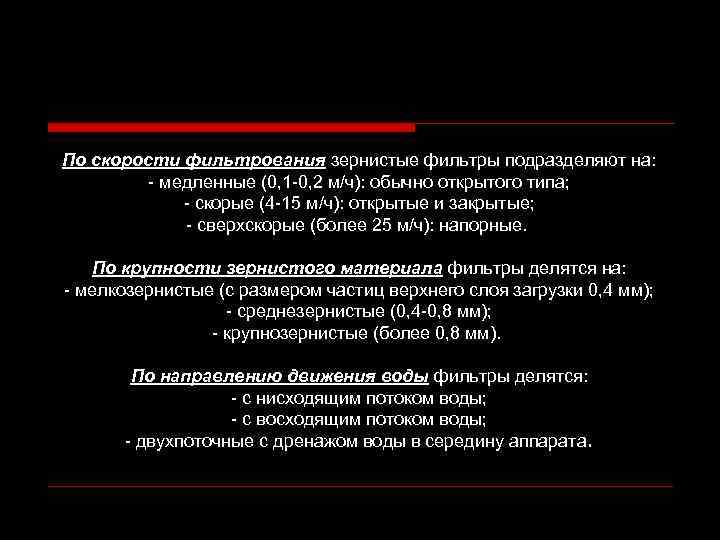 По скорости фильтрования зернистые фильтры подразделяют на:
- медленные (0,1-0,2 м/ч): обычно открытого типа;
- скорые (4-15 м/ч): открытые и закрытые;
- сверхскорые (более 25 м/ч): напорные.

По крупности зернистого материала фильтры делятся на:
- мелкозернистые (с размером частиц верхнего слоя загрузки 0,4 мм);
- среднезернистые (0,4-0,8 мм);
- крупнозернистые (более 0,8 мм).

По направлению движения воды фильтры делятся:
- с нисходящим потоком воды;
- с восходящим потоком воды;
- двухпоточные с дренажом воды в середину аппарата.